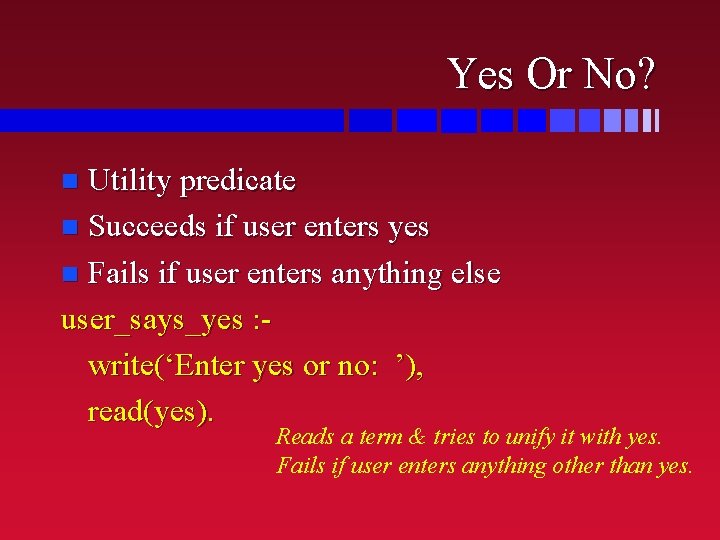 Yes Or No?

Utility predicate
Succeeds if user enters yes
Fails if user enters anything else

user_says_yes :-
write(‘Enter yes or no: ’),
read(yes).

Reads a term & tries to unify it with yes.
Fails if user enters anything other than yes.